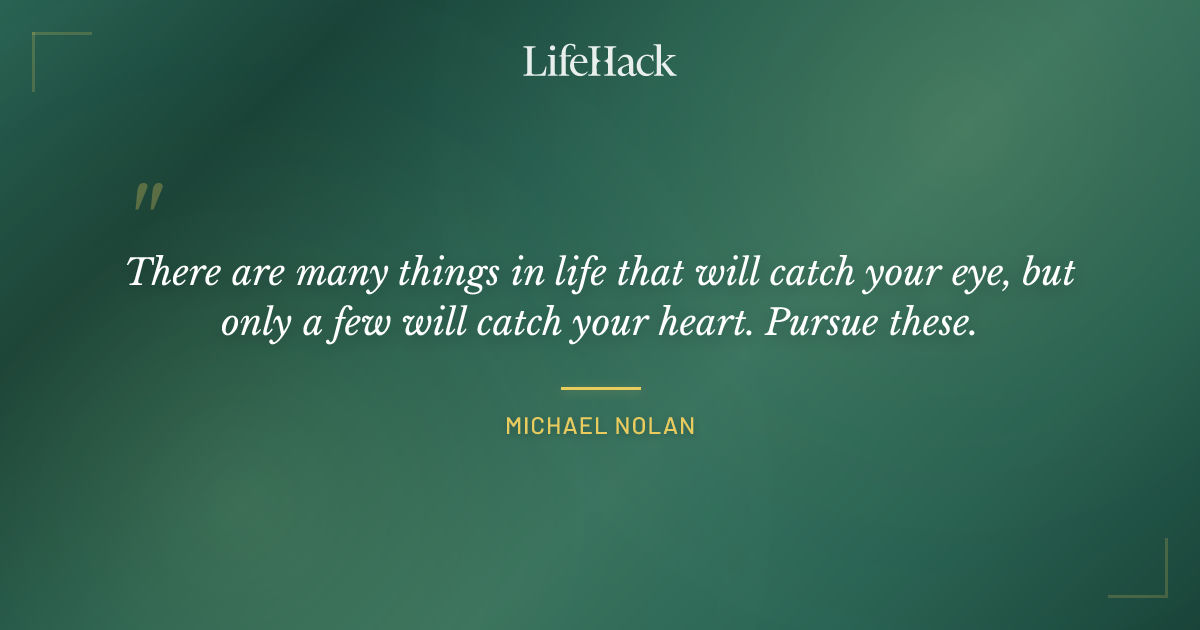 LifeHack

"

There are many things in life that will catch your eye, but only a few will catch your heart. Pursue these.

MICHAEL NOLAN